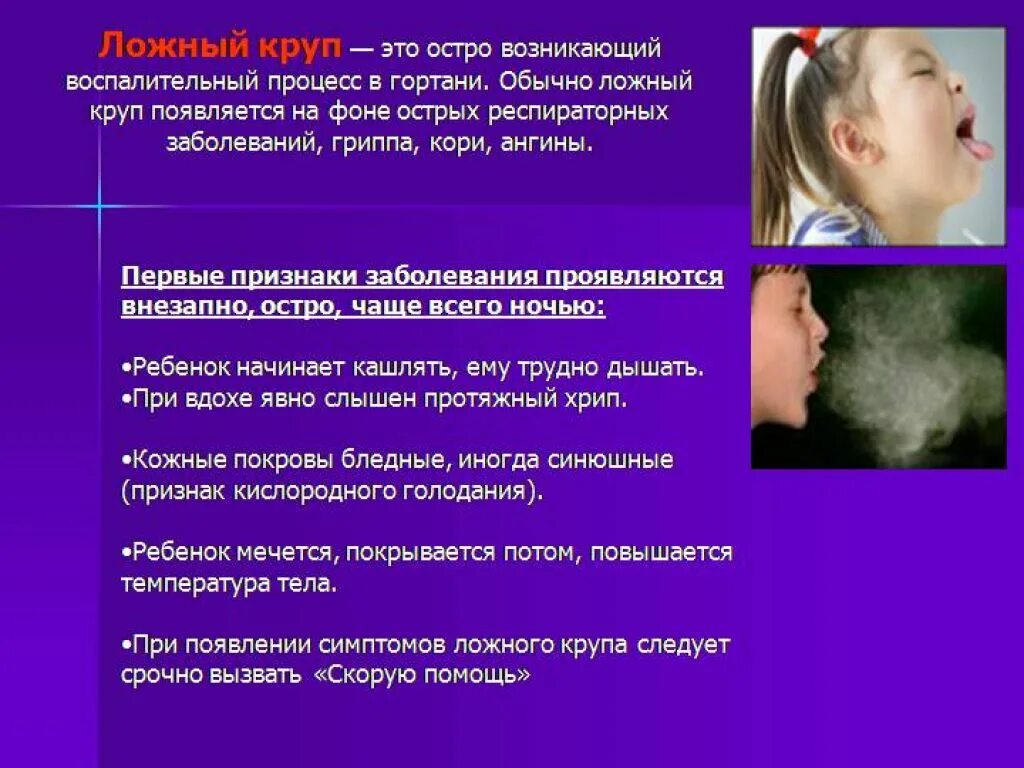 Ложный круп — это остро возникающий воспалительный процесс в гортани. Обычно ложный круп появляется на фоне острых респираторных заболеваний, гриппа, кори, ангины.

Первые признаки заболевания проявляются внезапно, остро, чаще всего ночью:

•Ребенок начинает кашлять, ему трудно дышать.
•При вдохе явно слышен протяжный хрип.

•Кожные покровы бледные, иногда синюшные (признак кислородного голодания).

•Ребенок мечется, покрывается потом, повышается температура тела.

•При появлении симптомов ложного крупа следует срочно вызвать «Скорую помощь»